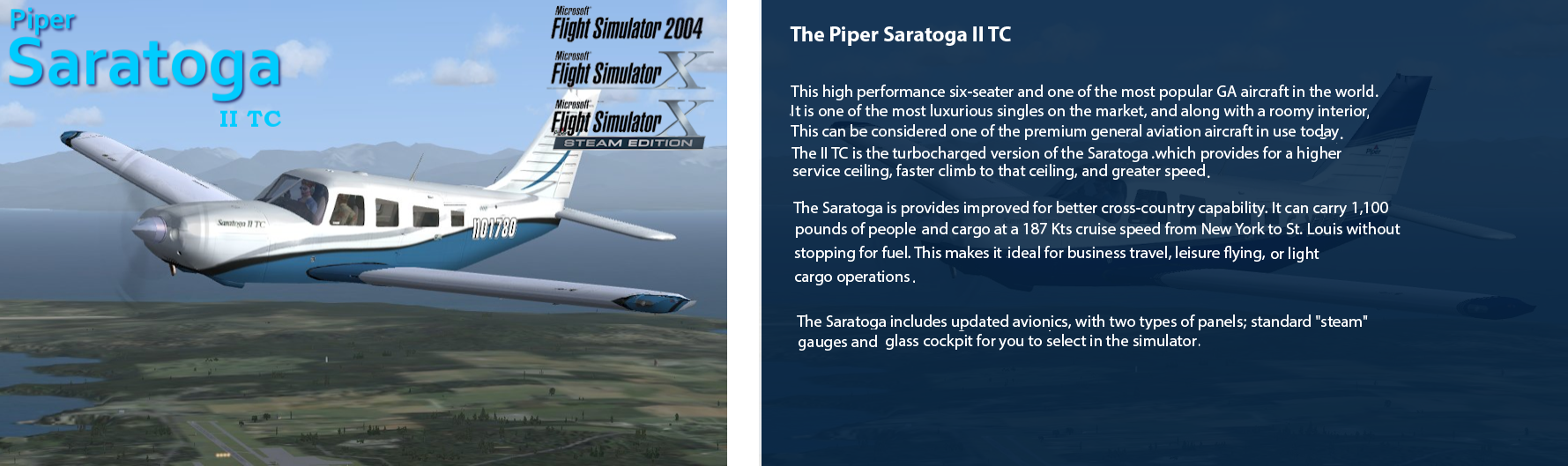 Piper
Saratoga
II TC

Microsoft
Flight Simulator 2004
Microsoft
Flight Simulator X
Microsoft
Flight Simulator X
STEAM EDITION

Saratoga II TC
N01780

The Piper Saratoga II TC

This high performance six-seater and one of the most popular GA aircraft in the world. It is one of the most luxurious singles on the market, and along with a roomy interior, This can be considered one of the premium general aviation aircraft in use today. The II TC is the turbocharged version of the Saratoga .which provides for a higher service ceiling, faster climb to that ceiling, and greater speed.

The Saratoga is provides improved for better cross-country capability. It can carry 1,100 pounds of people and cargo at a 187 Kts cruise speed from New York to St. Louis without stopping for fuel. This makes it ideal for business travel, leisure flying, or light cargo operations.

The Saratoga includes updated avionics, with two types of panels; standard "steam" gauges and glass cockpit for you to select in the simulator.